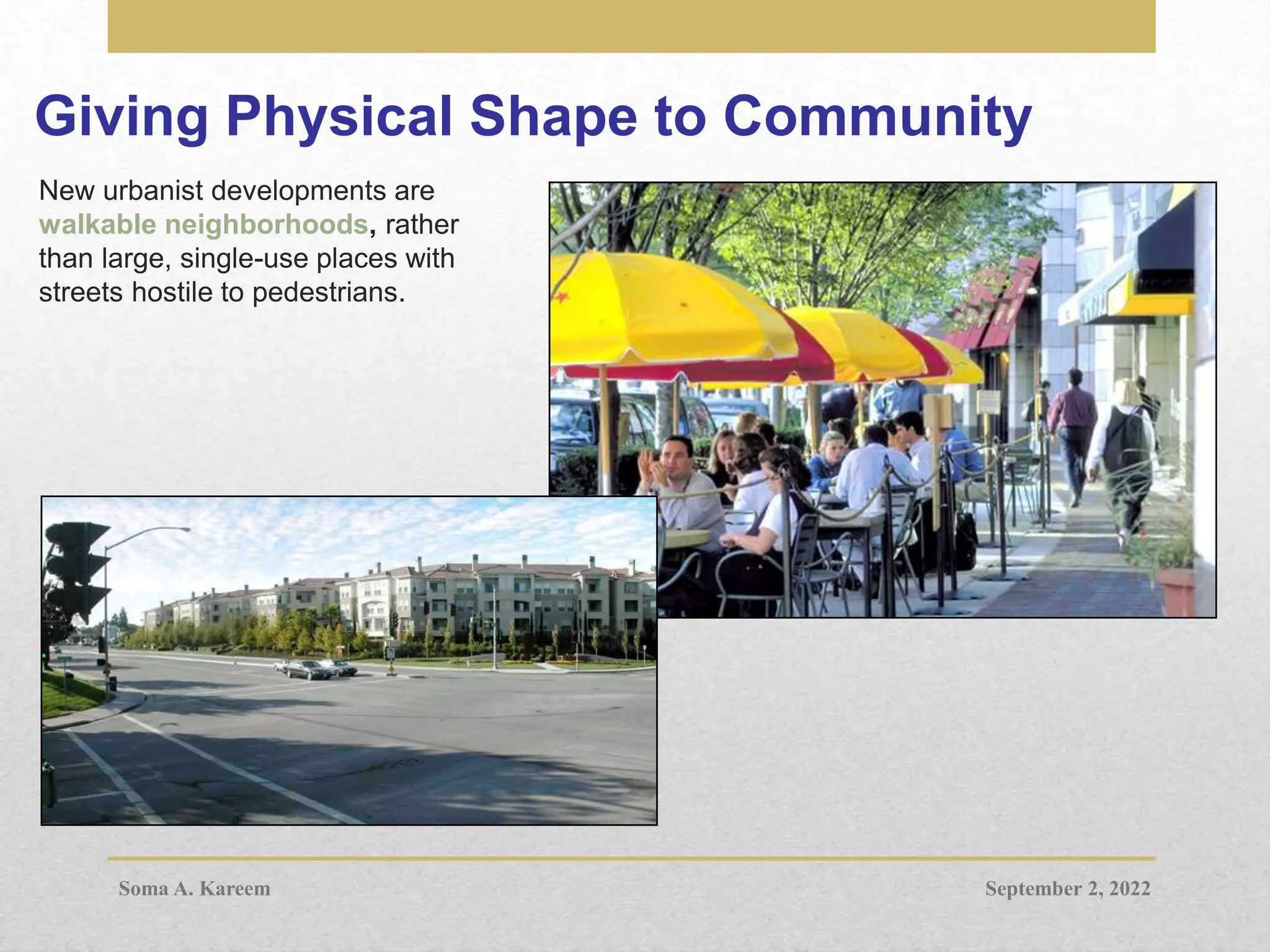 Giving Physical Shape to Community

New urbanist developments are walkable neighborhoods, rather than large, single-use places with streets hostile to pedestrians.

Soma A. Kareem

September 2, 2022